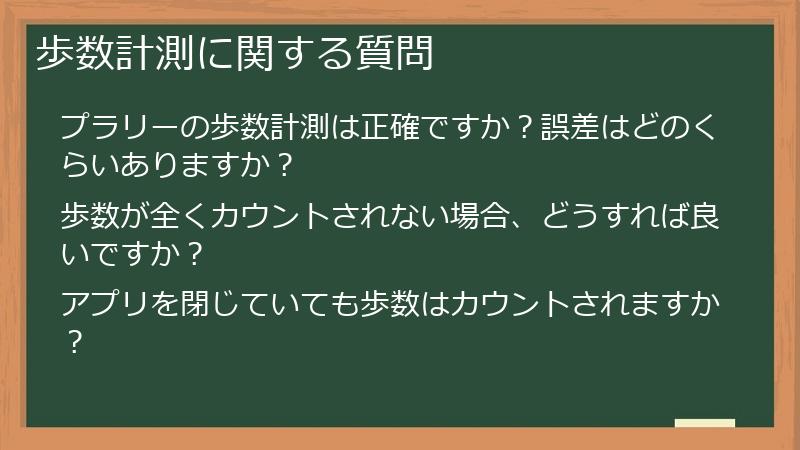 歩数計測に関する質問

プラリーの歩数計測は正確ですか？誤差はどのくらいありますか？

歩数が全くカウントされない場合、どうすれば良いですか？

アプリを閉じていても歩数はカウントされますか？